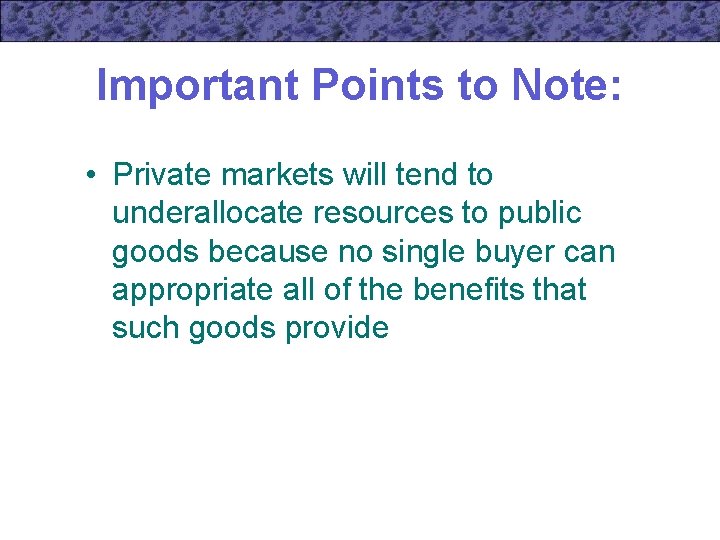 Important Points to Note:

• Private markets will tend to underallocate resources to public goods because no single buyer can appropriate all of the benefits that such goods provide